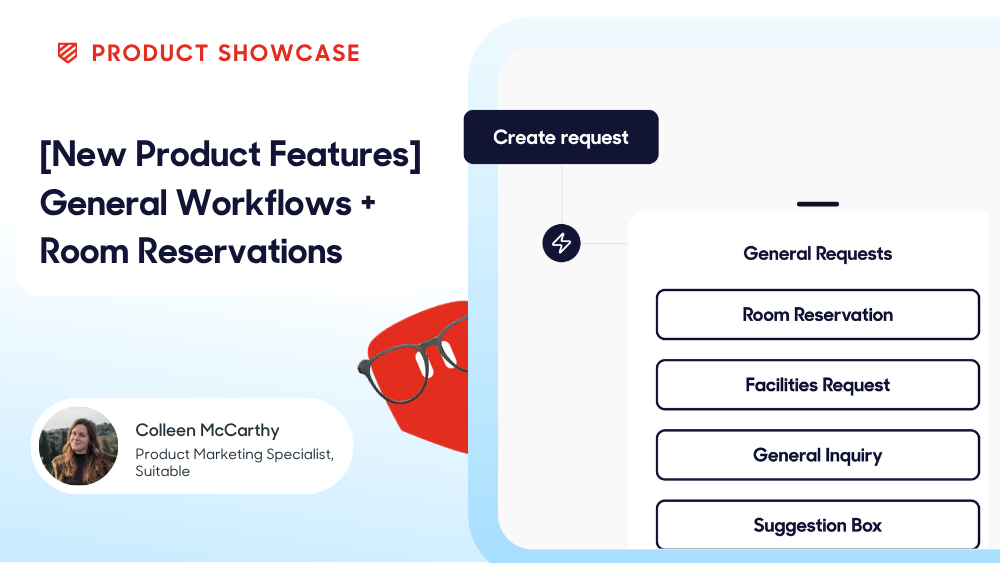 PRODUCT SHOWCASE

[New Product Features] General Workflows + Room Reservations

Colleen McCarthy
Product Marketing Specialist, Suitable

Create request

General Requests

Room Reservation

Facilities Request

General Inquiry

Suggestion Box